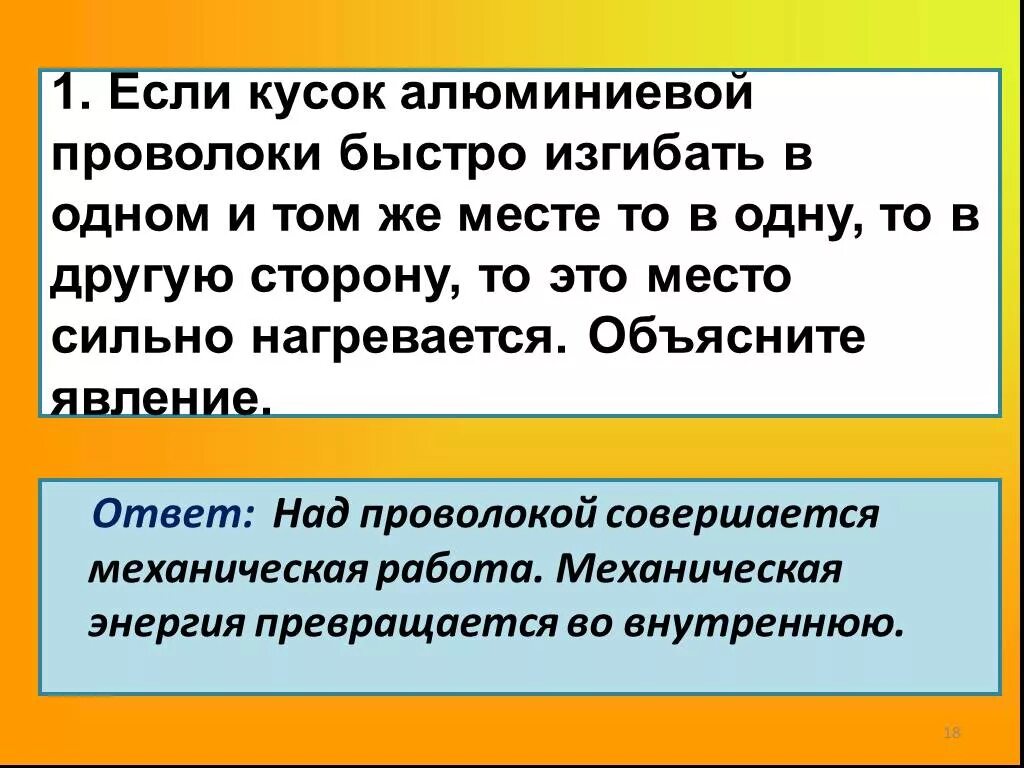 1. Если кусок алюминиевой проволоки быстро изгибать в одном и том же месте то в одну, то в другую сторону, то это место сильно нагревается. Объясните явление.

Ответ: Над проволокой совершается механическая работа. Механическая энергия превращается во внутреннюю.

18